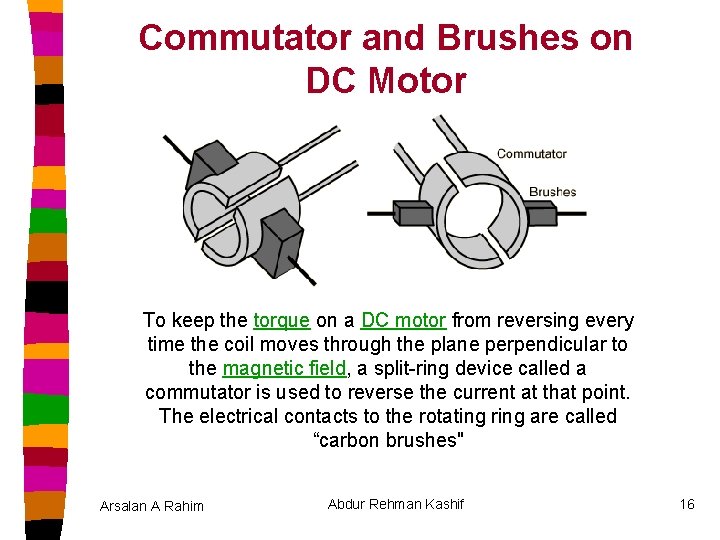 Commutator and Brushes on DC Motor

Commutator

Brushes

To keep the torque on a DC motor from reversing every time the coil moves through the plane perpendicular to the magnetic field, a split-ring device called a commutator is used to reverse the current at that point. The electrical contacts to the rotating ring are called “carbon brushes"

Arsalan A Rahim

Abdur Rehman Kashif

16